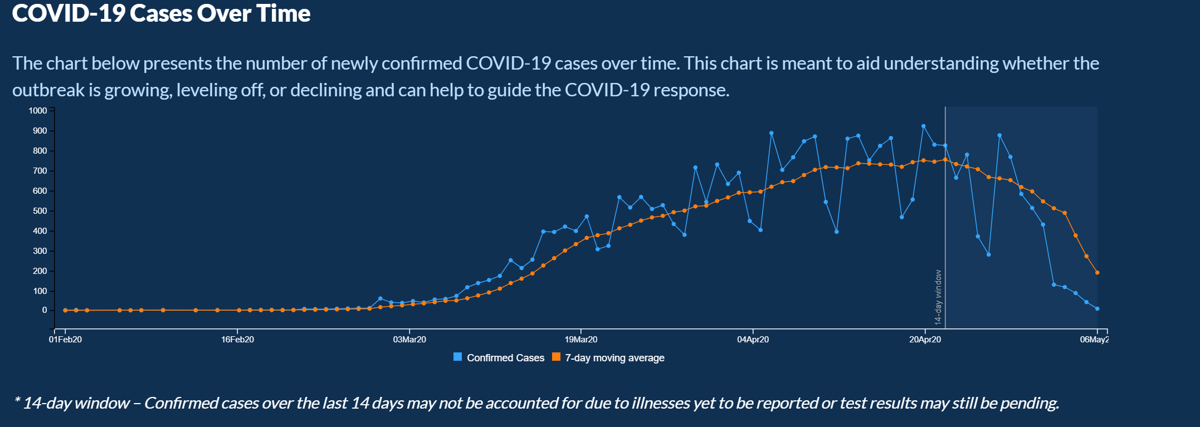 COVID-19 Cases Over Time

The chart below presents the number of newly confirmed COVID-19 cases over time. This chart is meant to aid understanding whether the outbreak is growing, leveling off, or declining and can help to guide the COVID-19 response.

1000
900
800
700
600
500
400
300
200
100
0

14-day window

01Feb20
16Feb20
03Mar20
19Mar20
04Apr20
20Apr20
06May2

Confirmed Cases
7-day moving average

* 14-day window – Confirmed cases over the last 14 days may not be accounted for due to illnesses yet to be reported or test results may still be pending.